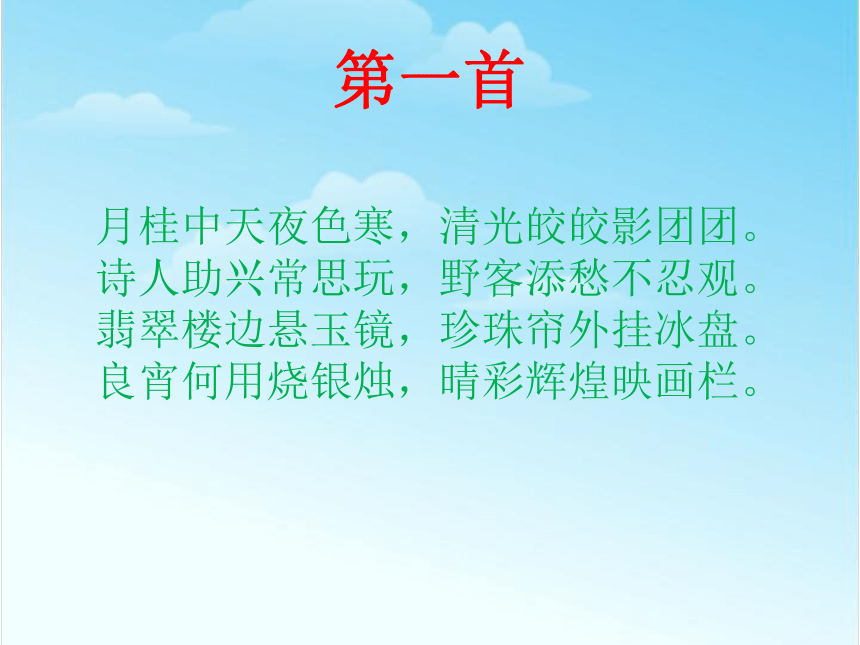 第一首

月桂中天夜色寒，清光皎皎影团团。
诗人助兴常思玩，野客添愁不忍观。
翡翠楼边悬玉镜，珍珠帘外挂冰盘。
良宵何用烧银烛，晴彩辉煌映画栏。